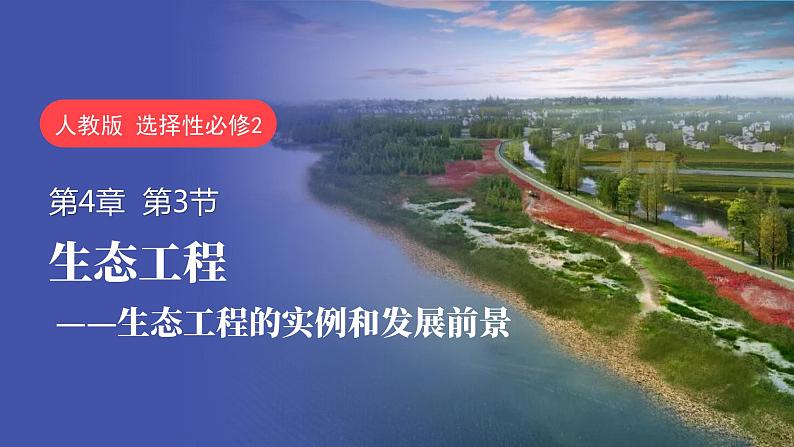 人教版 选择性必修2

第4章 第3节

生态工程

——生态工程的实例和发展前景